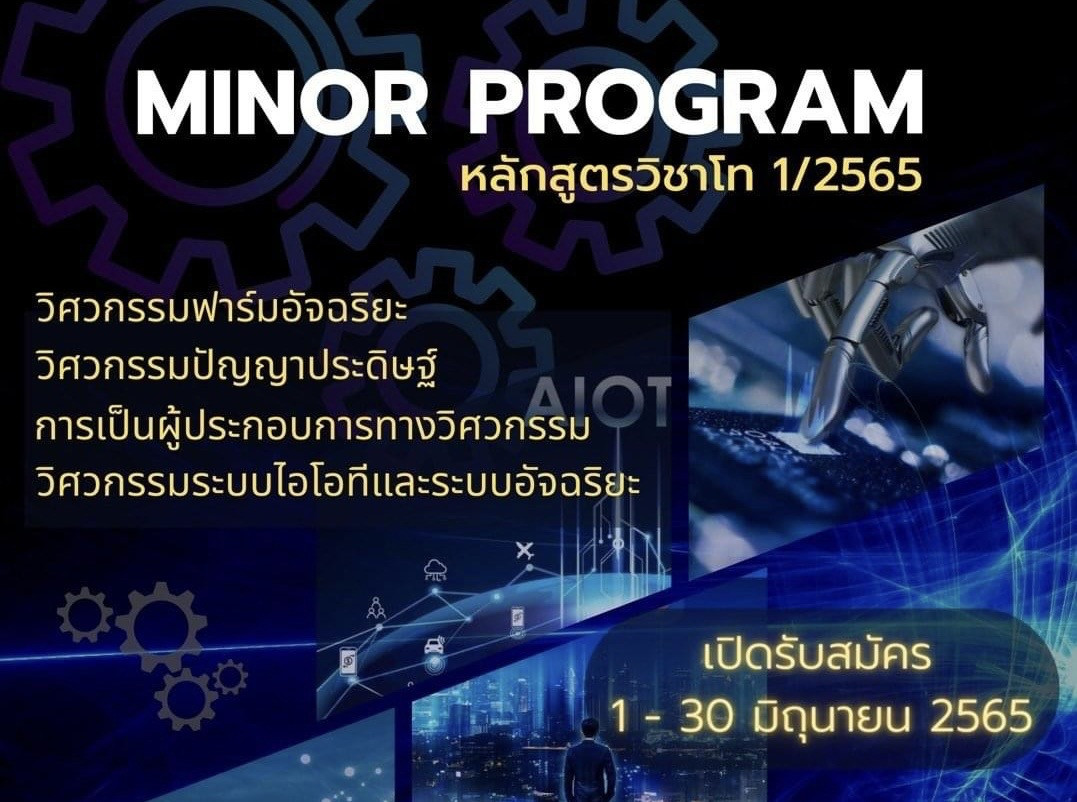 MINOR PROGRAM
หลักสูตรวิชาโท 1/2565

วิศวกรรมฟาร์มอัจฉริยะ
วิศวกรรมปัญญาประดิษฐ์
การเป็นผู้ประกอบการทางวิศวกรรม
วิศวกรรมระบบไอโอทีและระบบอัจฉริยะ

AIOT

เปิดรับสมัคร
1 - 30 มิถุนายน 2565